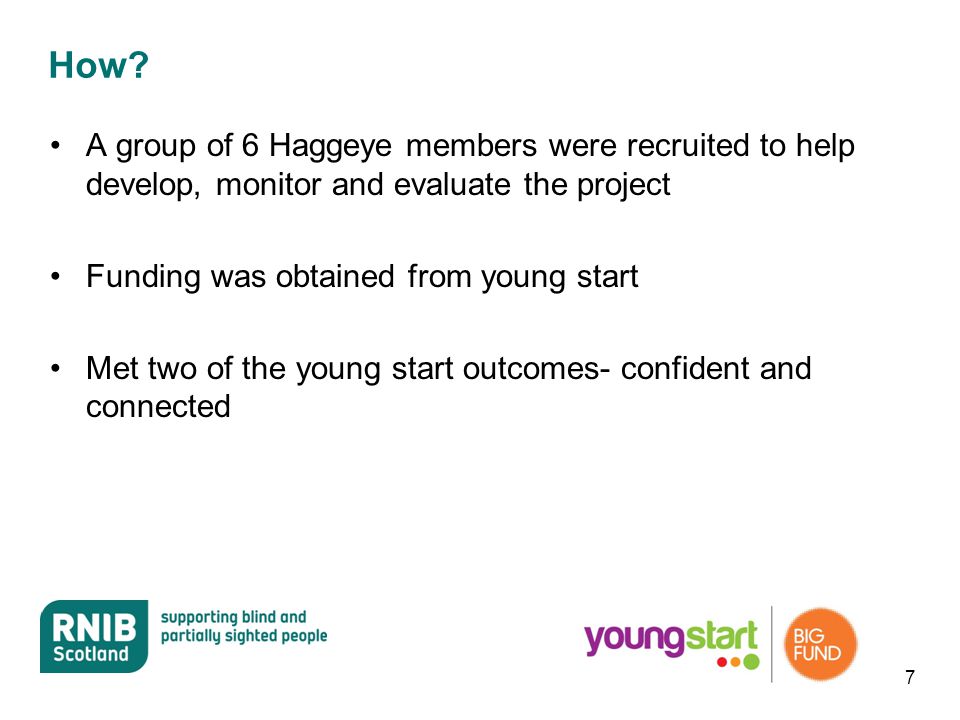 How?

• A group of 6 Haggeye members were recruited to help develop, monitor and evaluate the project

• Funding was obtained from young start

• Met two of the young start outcomes- confident and connected

RNIB Scotland
supporting blind and partially sighted people

youngstart

BIG FUND

7